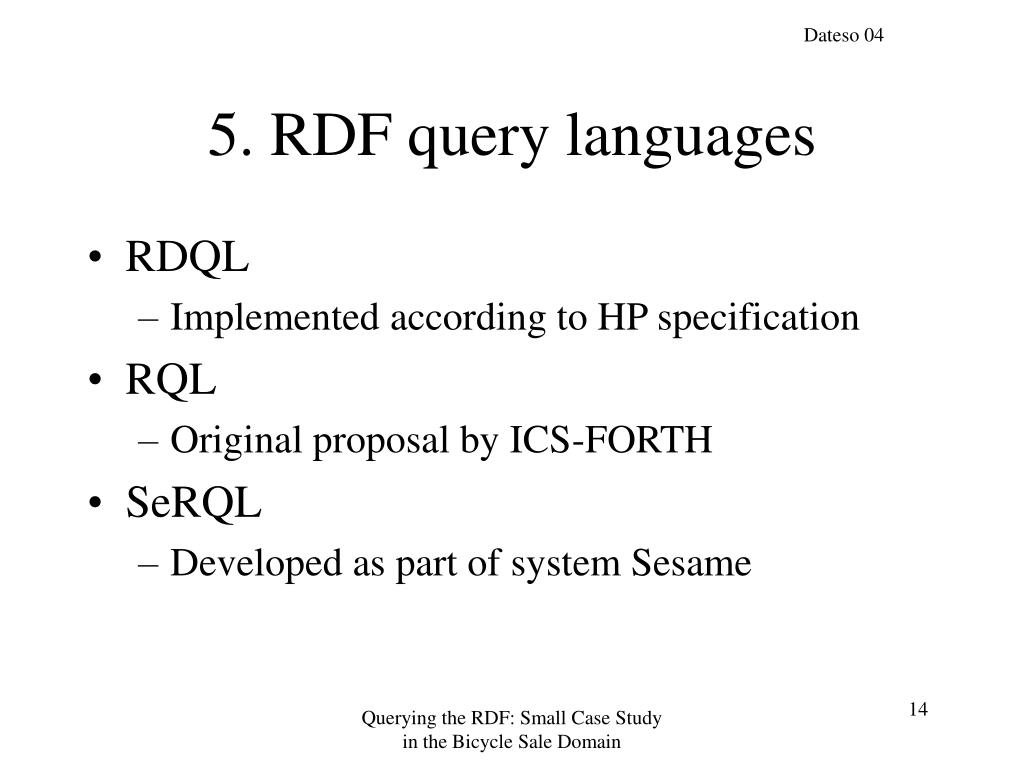 Dateso 04

5. RDF query languages

• RDQL
– Implemented according to HP specification
• RQL
– Original proposal by ICS-FORTH
• SeRQL
– Developed as part of system Sesame

Querying the RDF: Small Case Study in the Bicycle Sale Domain

14